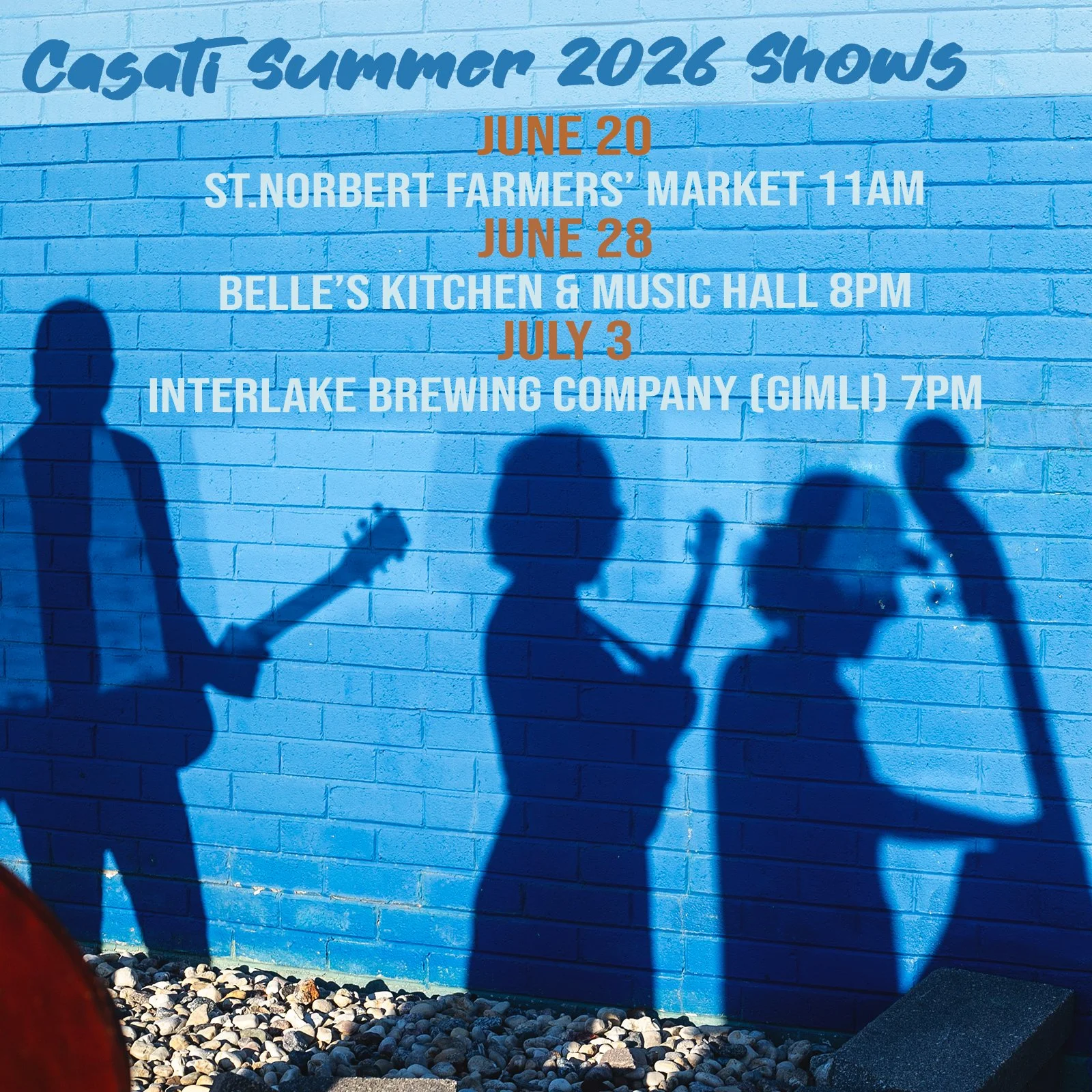 Casati Summer 2026 Shows

JUNE 20

ST.NORBERT FARMERS' MARKET 11AM

JUNE 28

BELLE'S KITCHEN & MUSIC HALL 8PM

JULY 3

INTERLAKE BREWING COMPANY (GIMLI) 7PM